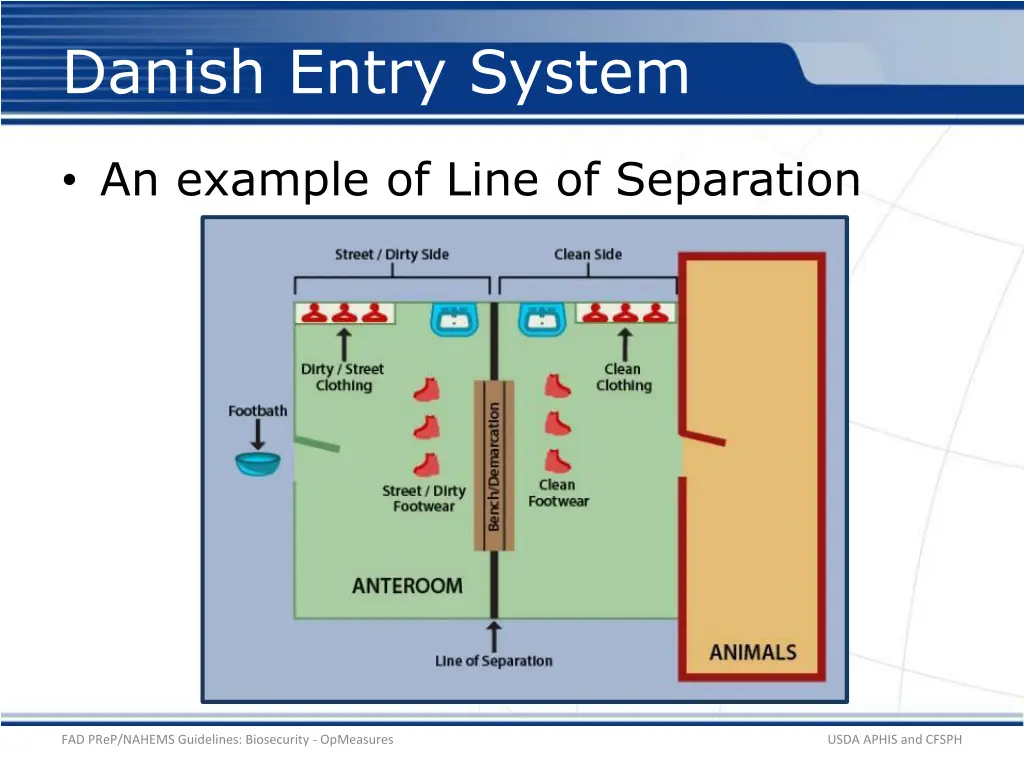 Danish Entry System

• An example of Line of Separation

Street / Dirty Side

Clean Side

Dirty / Street Clothing

Clean Clothing

Footbath

Street / Dirty Footwear

Bench/Demarcation

Clean Footwear

ANTEROOM

Line of Separation

ANIMALS

FAD PReP/NAHEMS Guidelines: Biosecurity - OpMeasures

USDA APHIS and CFSPH